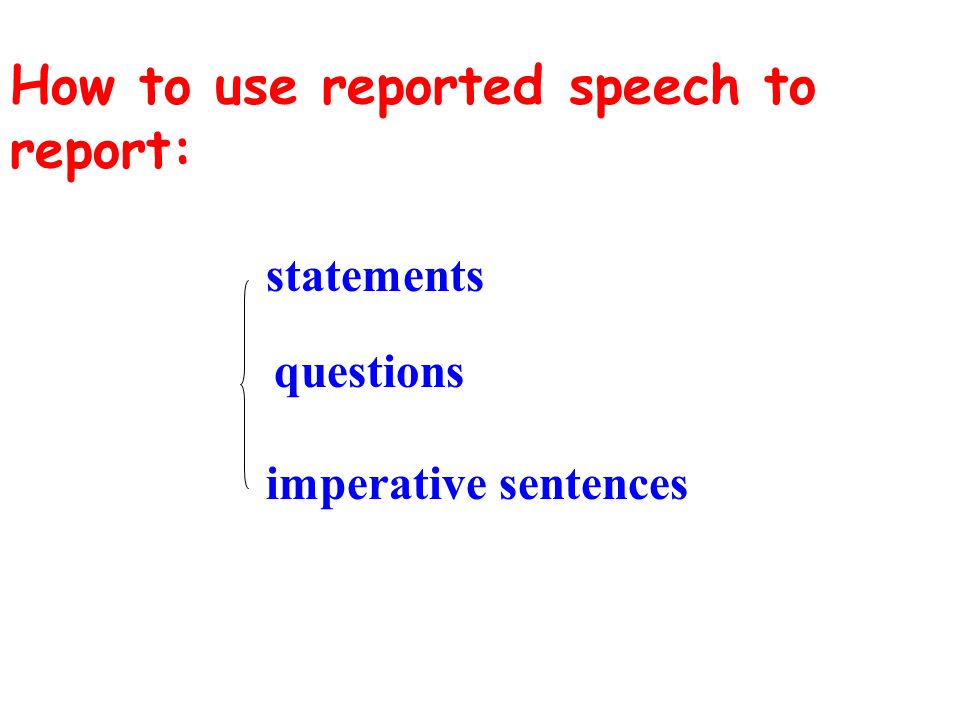 How to use reported speech to report:

statements

questions

imperative sentences